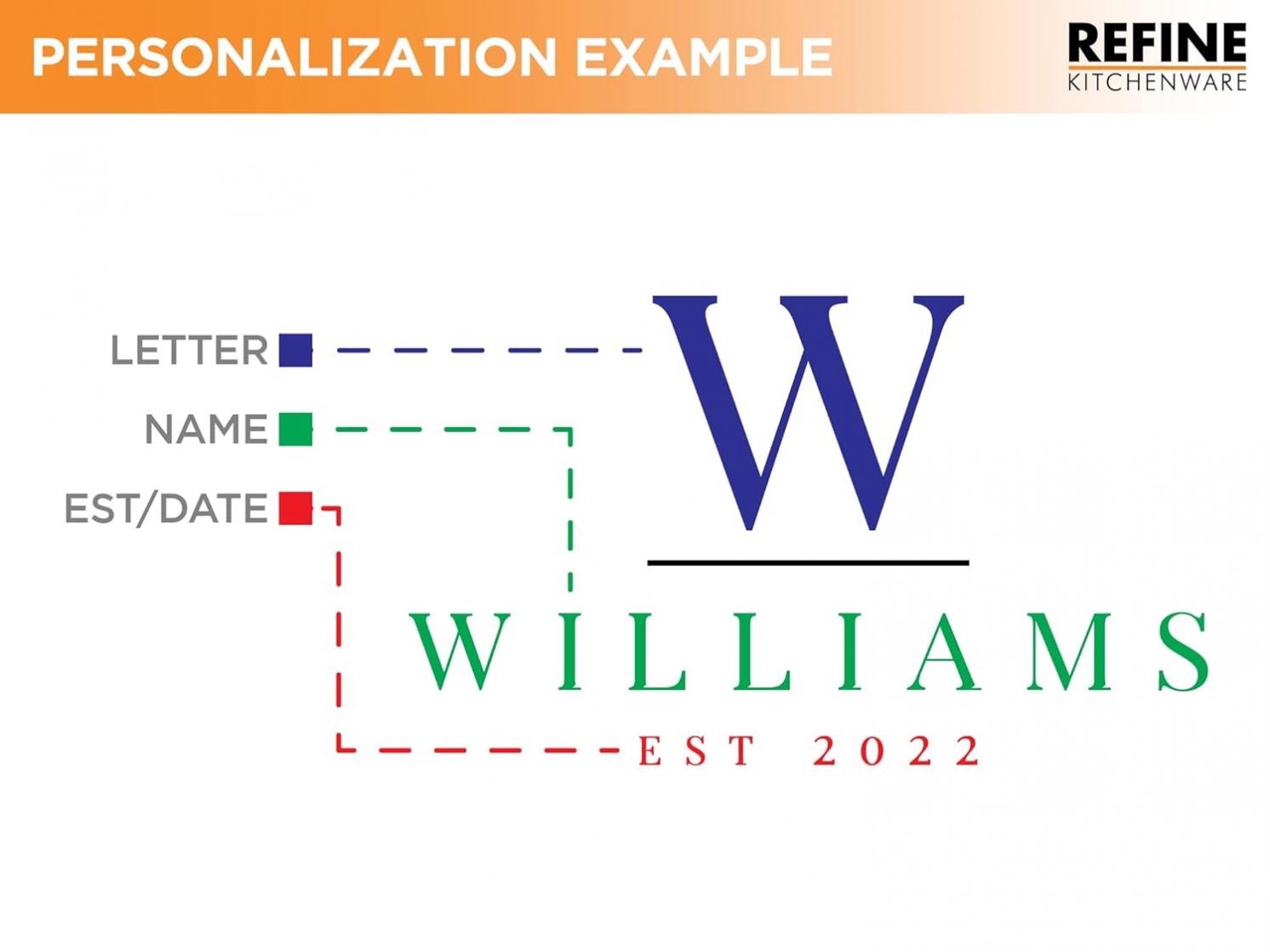 PERSONALIZATION EXAMPLE

REFINE
KITCHENWARE

LETTER

NAME

EST/DATE

W

WILLIAMS

EST 2022